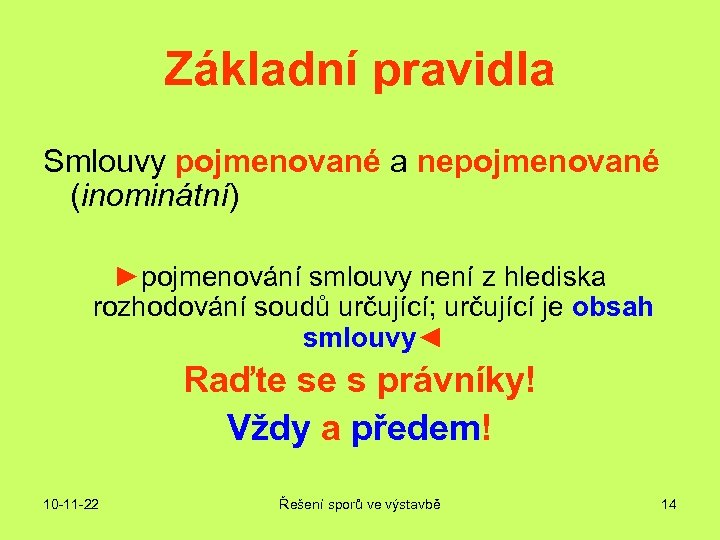 Základní pravidla

Smlouvy pojmenované a nepojmenované (inominátní)

►pojmenování smlouvy není z hlediska rozhodování soudů určující; určující je obsah smlouvy◄

Raďte se s právníky!

Vždy a předem!

10-11-22

Řešení sporů ve výstavbě

14